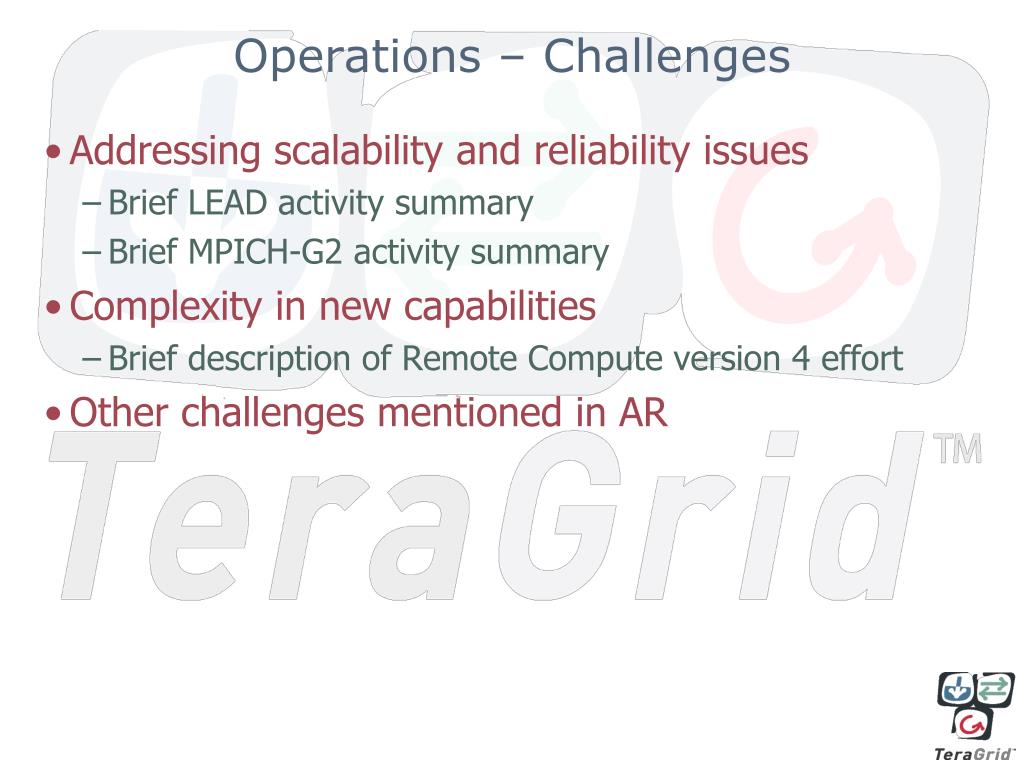 Operations – Challenges

• Addressing scalability and reliability issues
– Brief LEAD activity summary
– Brief MPICH-G2 activity summary

• Complexity in new capabilities
– Brief description of Remote Compute version 4 effort

• Other challenges mentioned in AR

TeraGrid™

TeraGrid